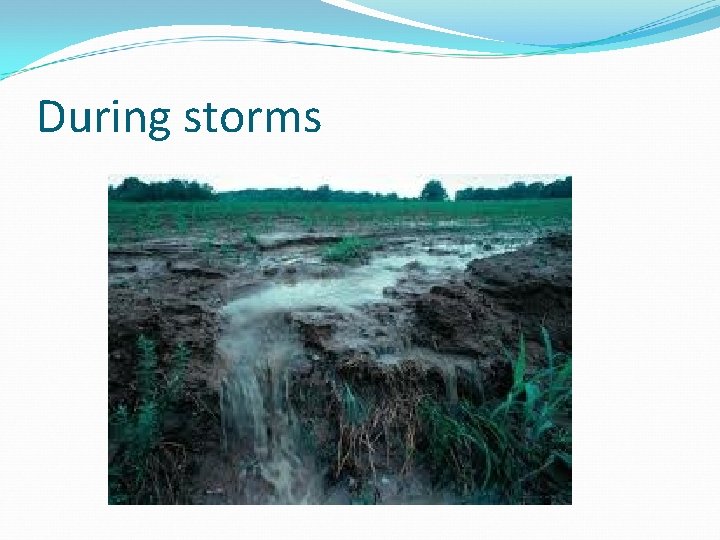 During storms